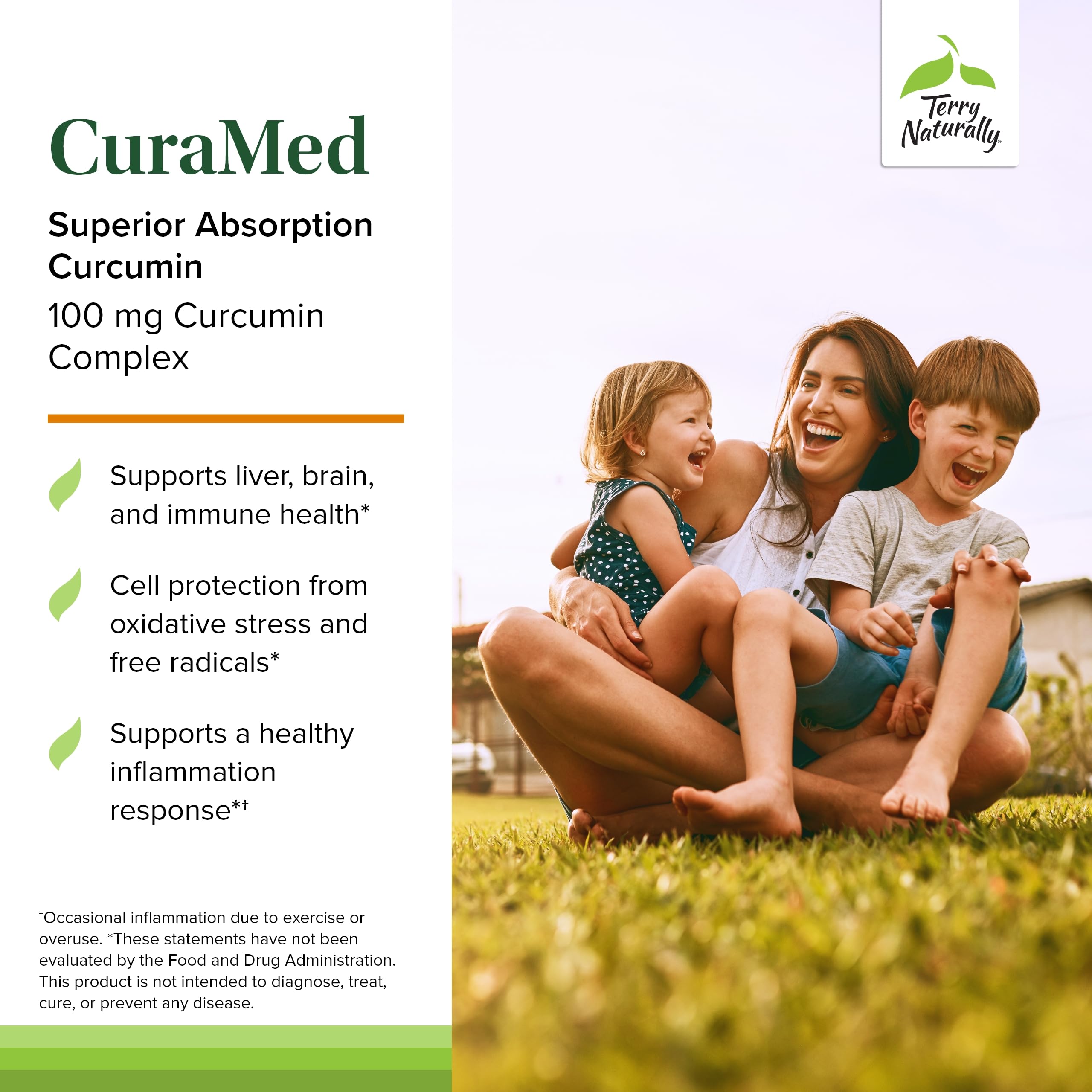 CuraMed

Superior Absorption Curcumin

100 mg Curcumin Complex

Supports liver, brain, and immune health*

Cell protection from oxidative stress and free radicals*

Supports a healthy inflammation response*†

†Occasional inflammation due to exercise or overuse. *These statements have not been evaluated by the Food and Drug Administration. This product is not intended to diagnose, treat, cure, or prevent any disease.

Terry Naturally®